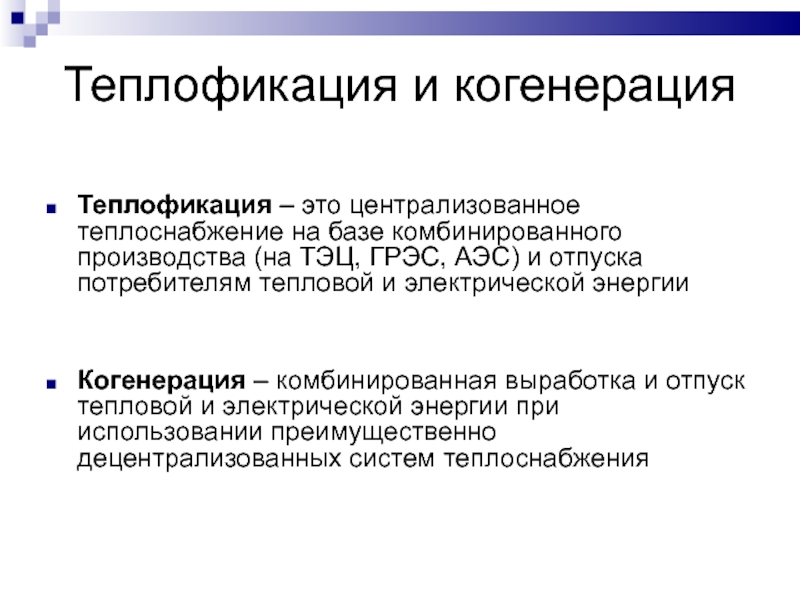 Теплофикация и когенерация

Теплофикация – это централизованное теплоснабжение на базе комбинированного производства (на ТЭЦ, ГРЭС, АЭС) и отпуска потребителям тепловой и электрической энергии

Когенерация – комбинированная выработка и отпуск тепловой и электрической энергии при использовании преимущественно децентрализованных систем теплоснабжения